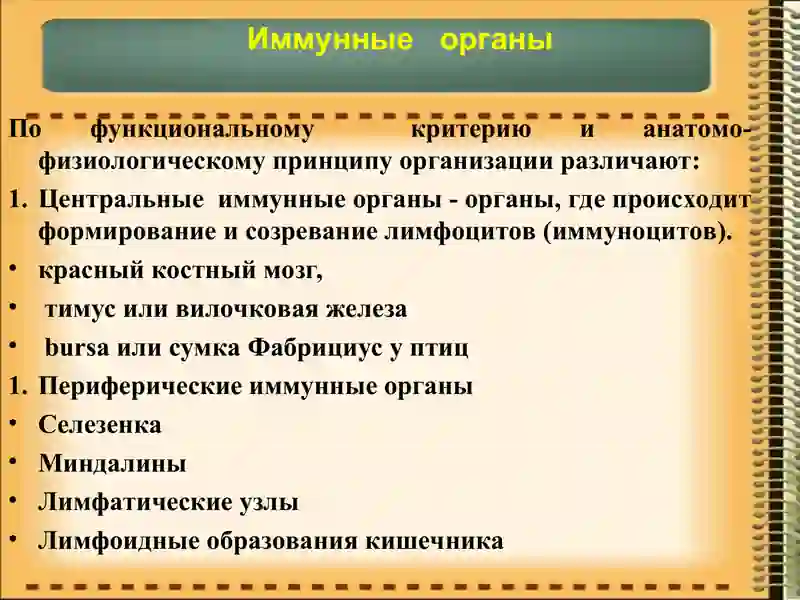 Иммунные органы

По функциональному критерию и анатомо-физиологическому принципу организации различают:

1. Центральные иммунные органы - органы, где происходит формирование и созревание лимфоцитов (иммуноцитов).
• красный костный мозг,
• тимус или вилочковая железа
• bursa или сумка Фабрициус у птиц
1. Периферические иммунные органы
• Селезенка
• Миндалины
• Лимфатические узлы
• Лимфоидные образования кишечника